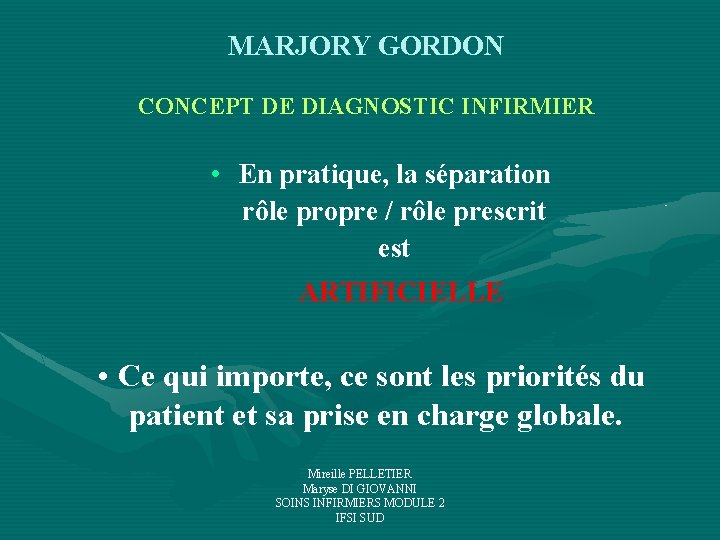 MARJORY GORDON

CONCEPT DE DIAGNOSTIC INFIRMIER

• En pratique, la séparation rôle propre / rôle prescrit est

ARTIFICIELLE

• Ce qui importe, ce sont les priorités du patient et sa prise en charge globale.

Mireille PELLETIER
Maryse DI GIOVANNI
SOINS INFIRMIERS MODULE 2
IFSI SUD